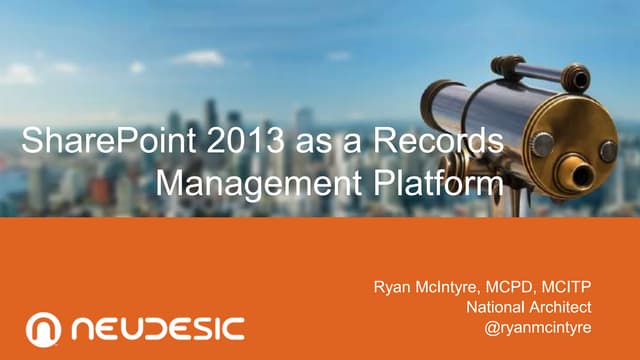 SharePoint 2013 as a Records Management Platform

Ryan McIntyre, MCPD, MCITP
National Architect
@ryanmcintyre

NEUDESIC